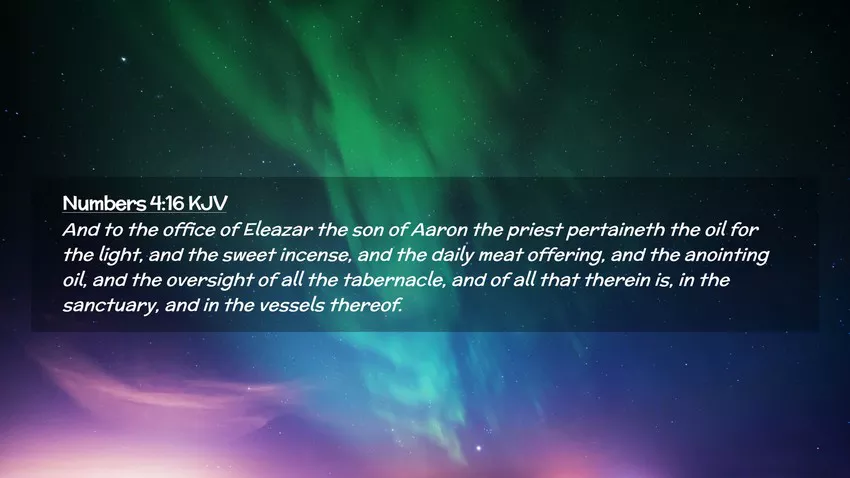 Numbers 4:16 KJV
And to the office of Eleazar the son of Aaron the priest pertaineth the oil for the light, and the sweet incense, and the daily meat offering, and the anointing oil, and the oversight of all the tabernacle, and of all that therein is, in the sanctuary, and in the vessels thereof.